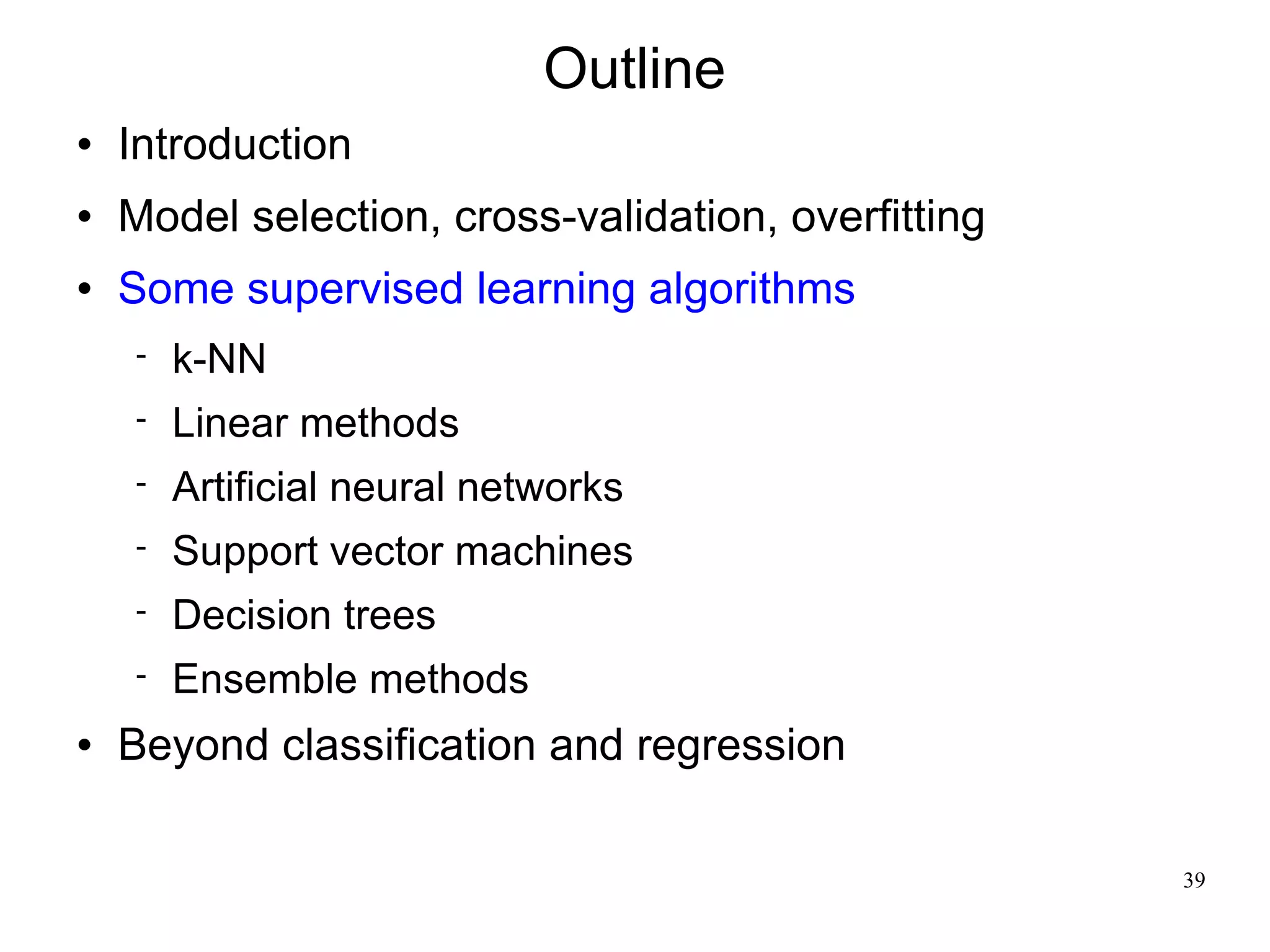 Outline

• Introduction
• Model selection, cross-validation, overfitting
• Some supervised learning algorithms
  - k-NN
  - Linear methods
  - Artificial neural networks
  - Support vector machines
  - Decision trees
  - Ensemble methods
• Beyond classification and regression

39